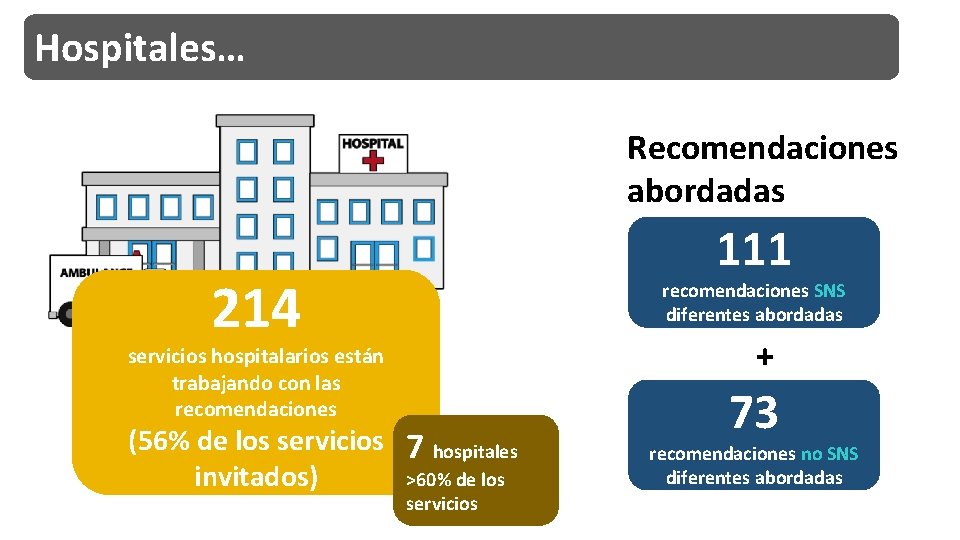 Hospitales…

HOSPITAL

AMBULANCE

214

servicios hospitalarios están trabajando con las recomendaciones

(56% de los servicios invitados)

7 hospitales >60% de los servicios

Recomendaciones abordadas

111

recomendaciones SNS diferentes abordadas

+

73

recomendaciones no SNS diferentes abordadas